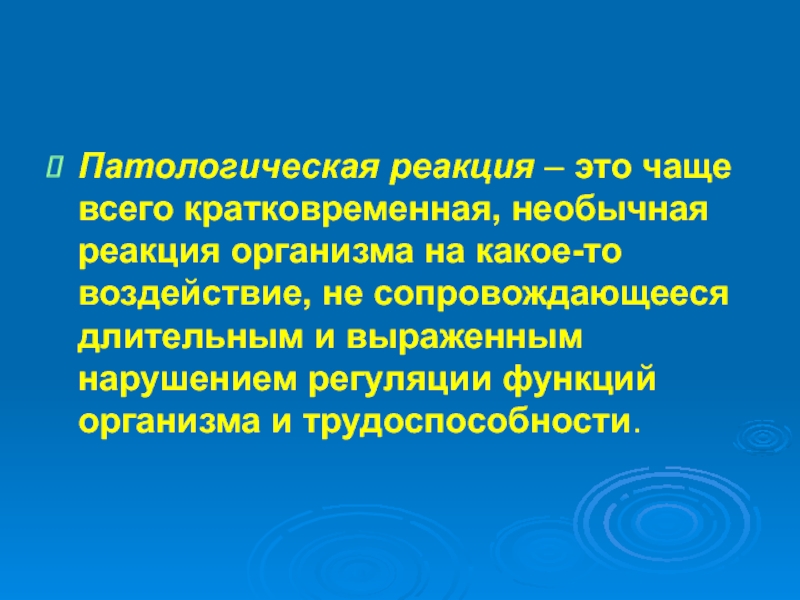 Патологическая реакция – это чаще всего кратковременная, необычная реакция организма на какое-то воздействие, не сопровождающееся длительным и выраженным нарушением регуляции функций организма и трудоспособности.